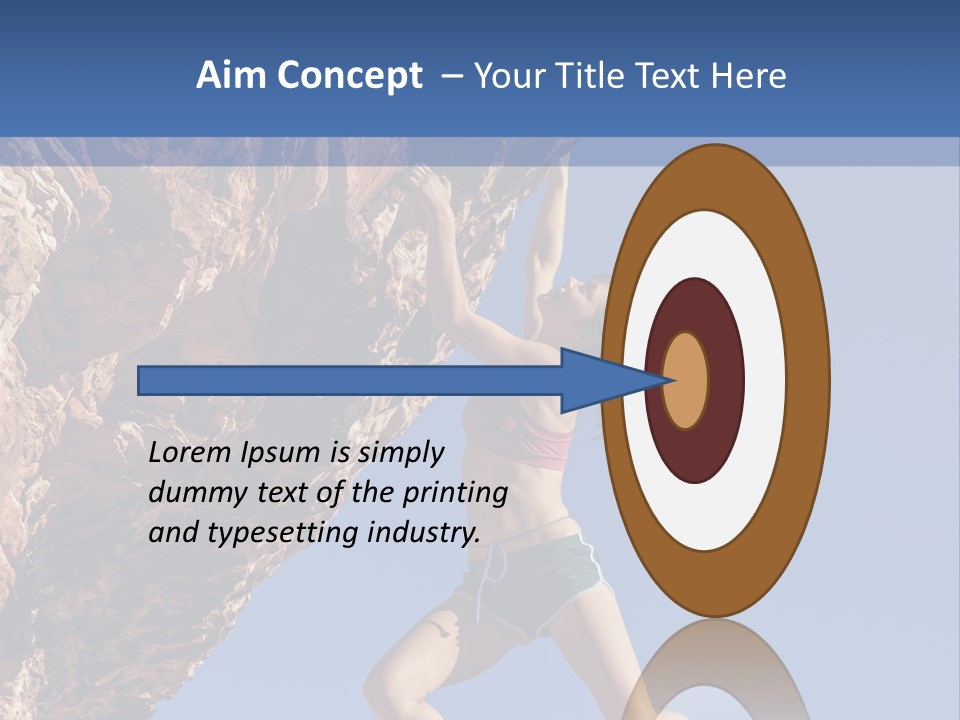 Aim Concept – Your Title Text Here

Lorem Ipsum is simply dummy text of the printing and typesetting industry.